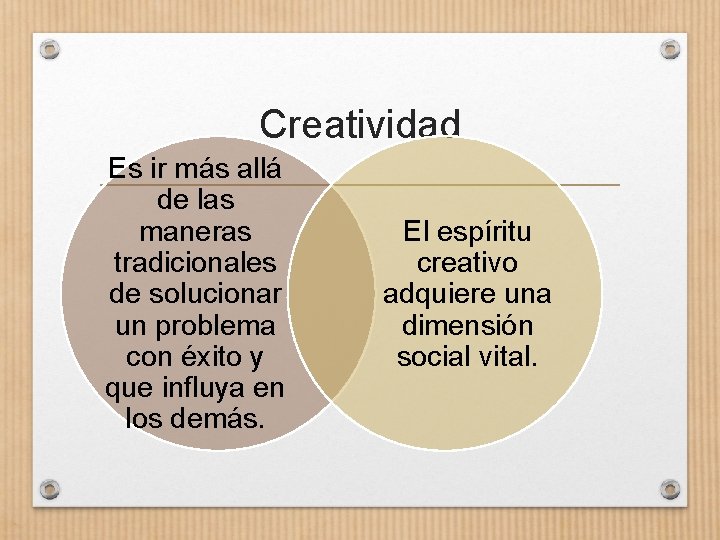 Creatividad

Es ir más allá de las maneras tradicionales de solucionar un problema con éxito y que influya en los demás.

El espíritu creativo adquiere una dimensión social vital.